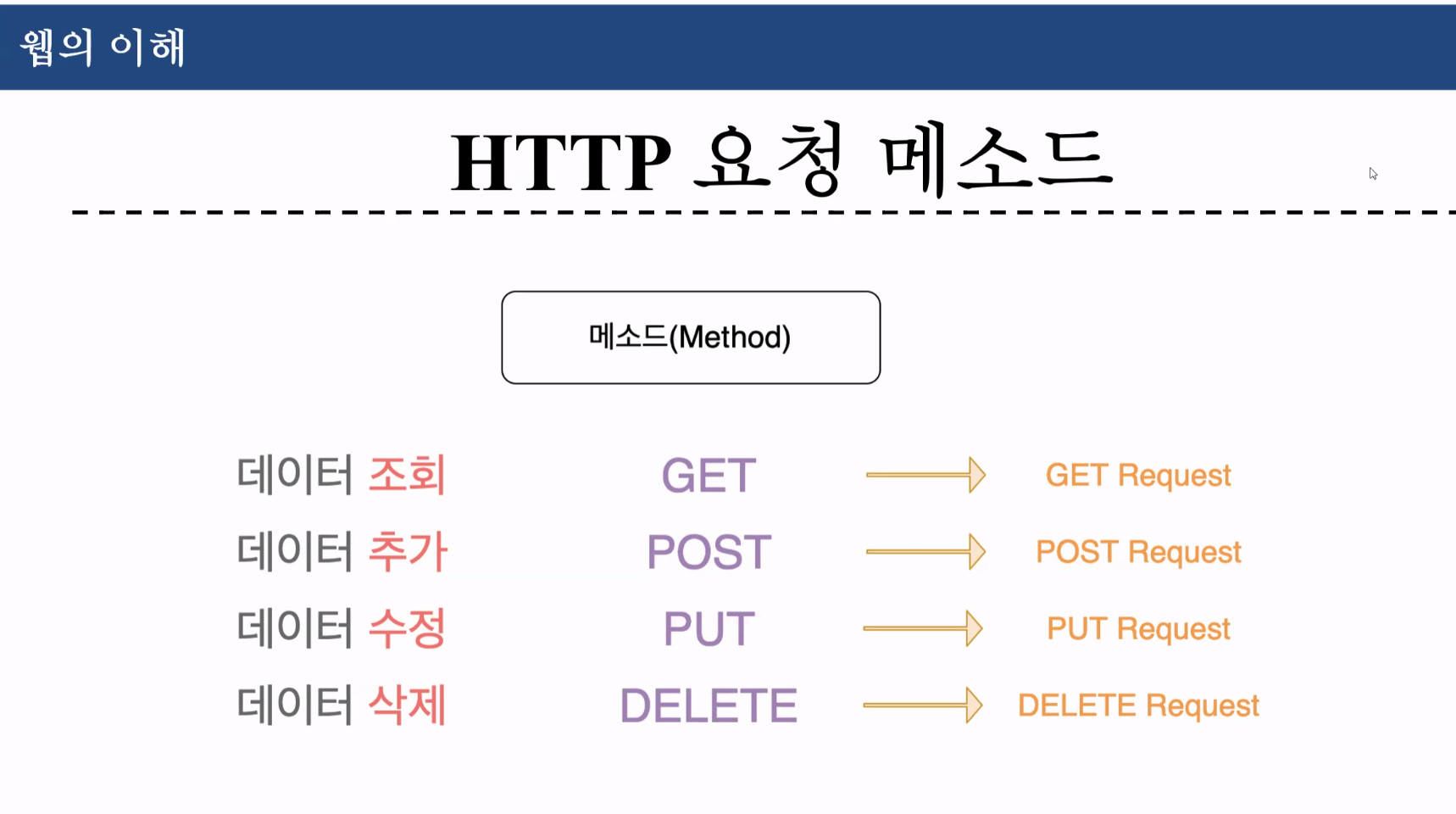 웹의 이해

HTTP 요청 메소드

메소드(Method)

데이터 조회 GET GET Request

데이터 추가 POST POST Request

데이터 수정 PUT PUT Request

데이터 삭제 DELETE DELETE Request